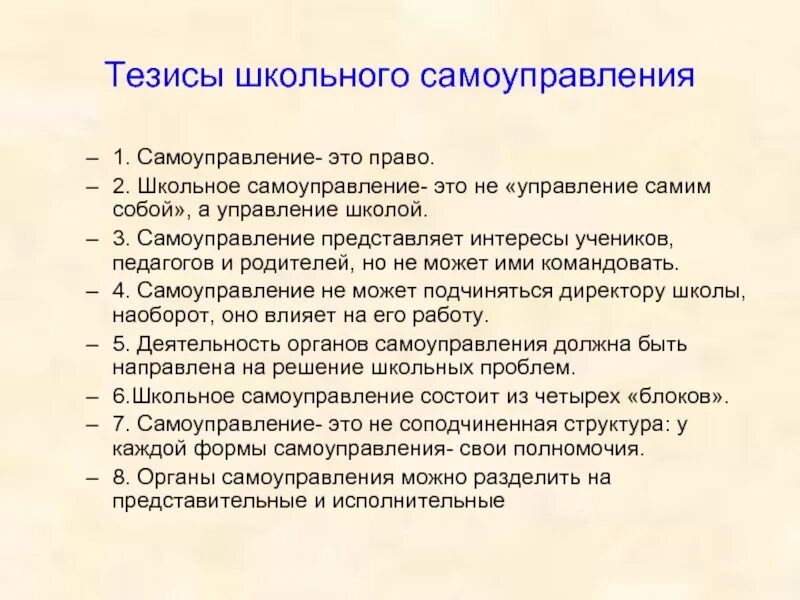 Тезисы школьного самоуправления

– 1. Самоуправление- это право.
– 2. Школьное самоуправление- это не «управление самим собой», а управление школой.
– 3. Самоуправление представляет интересы учеников, педагогов и родителей, но не может ими командовать.
– 4. Самоуправление не может подчиняться директору школы, наоборот, оно влияет на его работу.
– 5. Деятельность органов самоуправления должна быть направлена на решение школьных проблем.
– 6.Школьное самоуправление состоит из четырех «блоков».
– 7. Самоуправление- это не соподчиненная структура: у каждой формы самоуправления- свои полномочия.
– 8. Органы самоуправления можно разделить на представительные и исполнительные